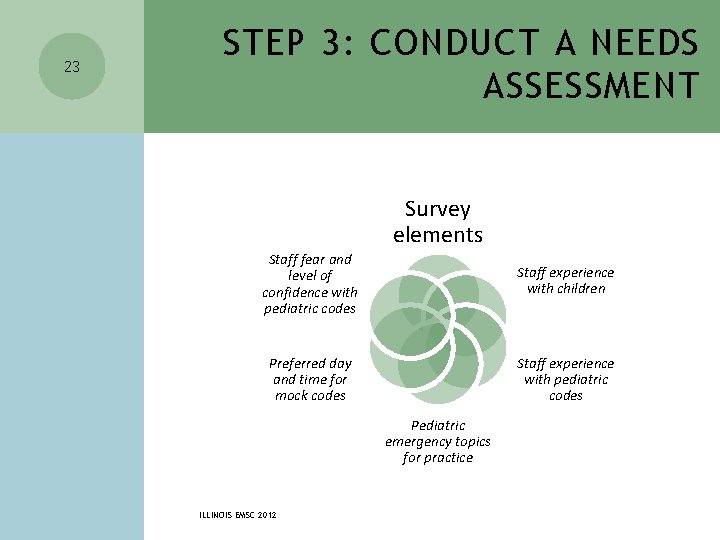 23

STEP 3: CONDUCT A NEEDS ASSESSMENT

Survey elements

Staff experience with children

Staff experience with pediatric codes

Pediatric emergency topics for practice

Preferred day and time for mock codes

Staff fear and level of confidence with pediatric codes

ILLINOIS EMSC 2012